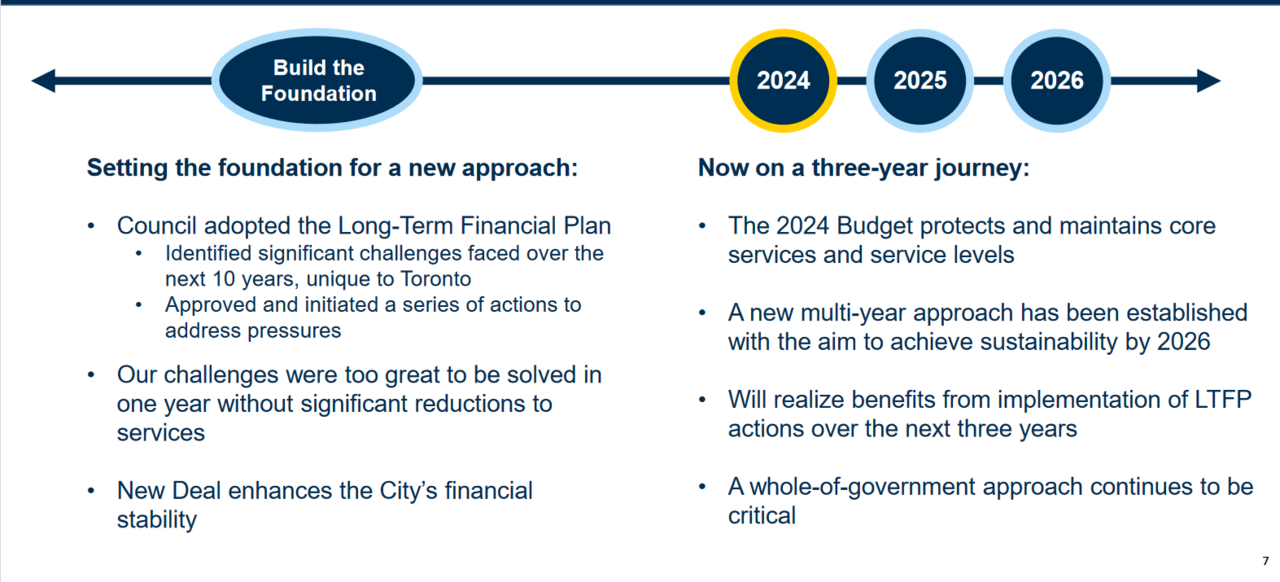 Build the Foundation

2024

2025

2026

Setting the foundation for a new approach:

• Council adopted the Long-Term Financial Plan
  • Identified significant challenges faced over the next 10 years, unique to Toronto
  • Approved and initiated a series of actions to address pressures

• Our challenges were too great to be solved in one year without significant reductions to services

• New Deal enhances the City's financial stability

Now on a three-year journey:

• The 2024 Budget protects and maintains core services and service levels

• A new multi-year approach has been established with the aim to achieve sustainability by 2026

• Will realize benefits from implementation of LTFP actions over the next three years

• A whole-of-government approach continues to be critical

7